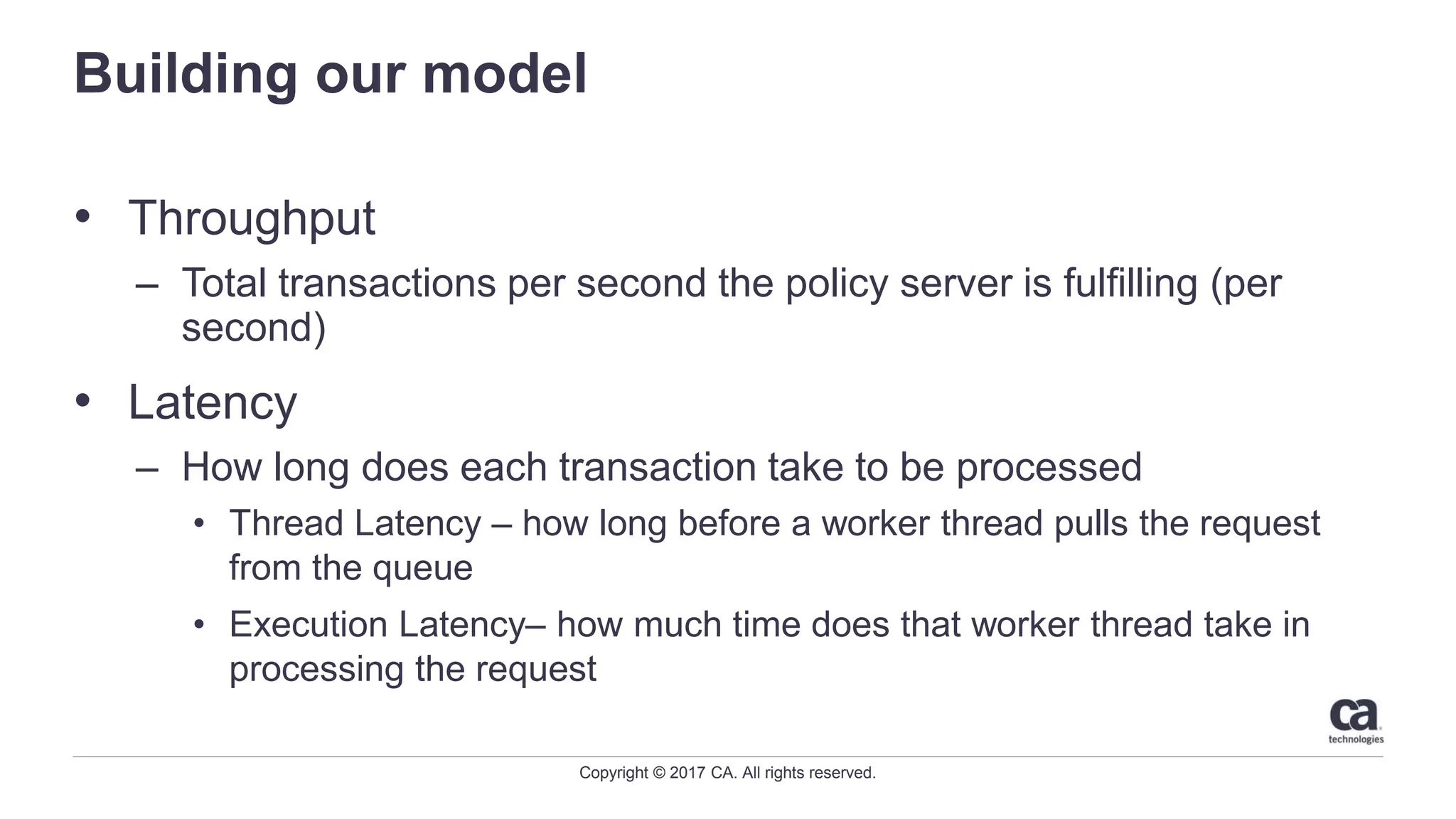 Building our model

• Throughput

– Total transactions per second the policy server is fulfilling (per second)

• Latency

– How long does each transaction take to be processed

• Thread Latency – how long before a worker thread pulls the request from the queue

• Execution Latency– how much time does that worker thread take in processing the request

ca technologies

Copyright © 2017 CA. All rights reserved.